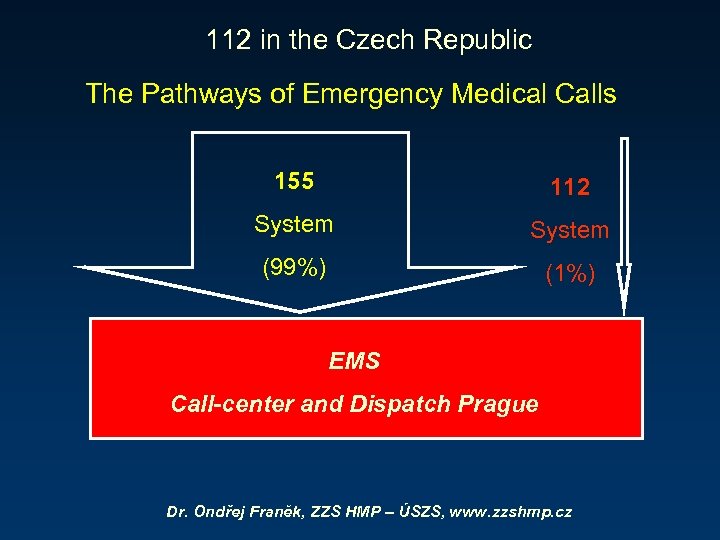 112 in the Czech Republic

The Pathways of Emergency Medical Calls

155
System
(99%)

112
System
(1%)

EMS
Call-center and Dispatch Prague

Dr. Ondřej Franěk, ZZS HMP – ÚSZS, www.zzshmp.cz